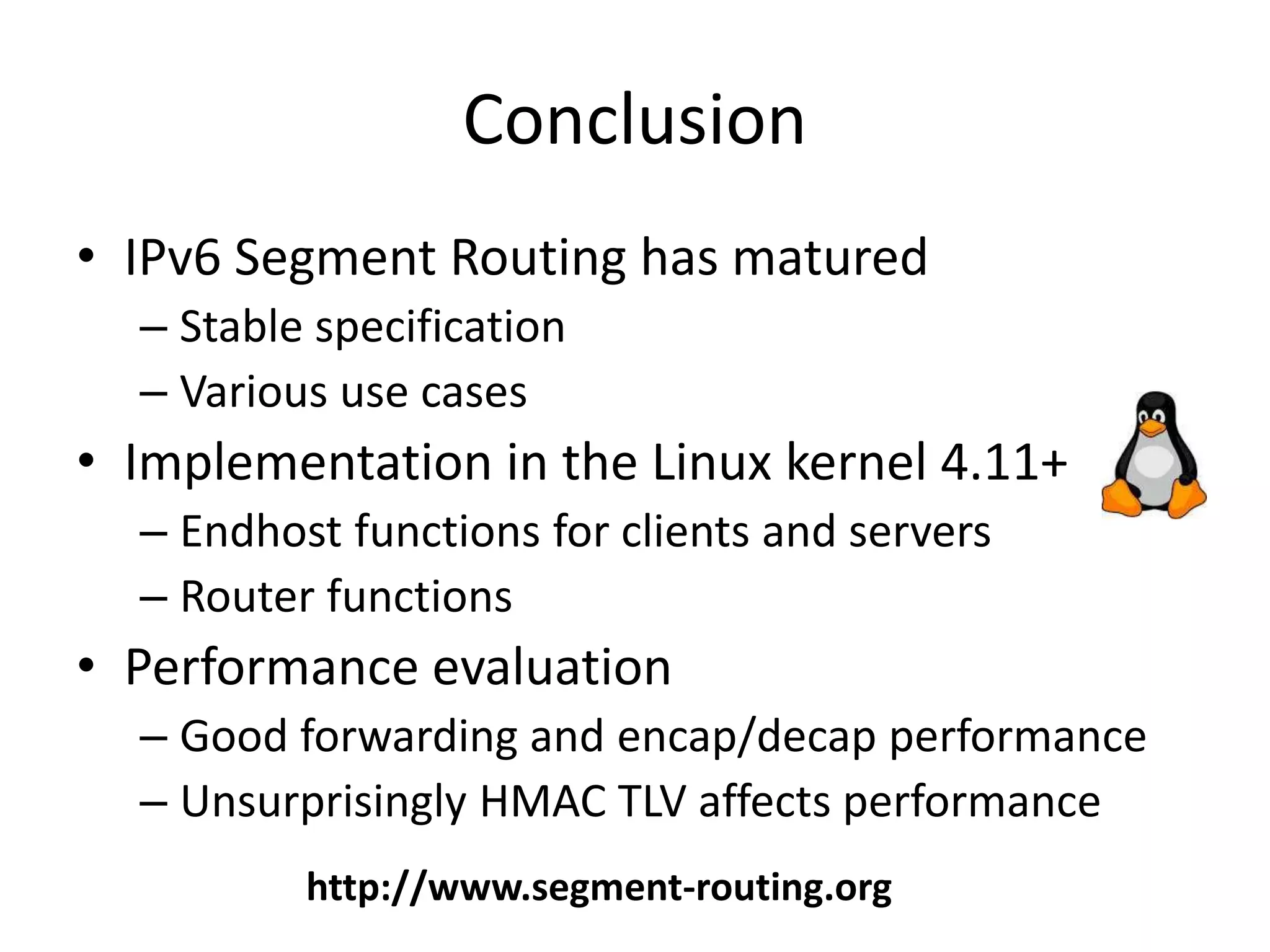 Conclusion

• IPv6 Segment Routing has matured
– Stable specification
– Various use cases
• Implementation in the Linux kernel 4.11+
– Endhost functions for clients and servers
– Router functions
• Performance evaluation
– Good forwarding and encap/decap performance
– Unsurprisingly HMAC TLV affects performance

http://www.segment-routing.org